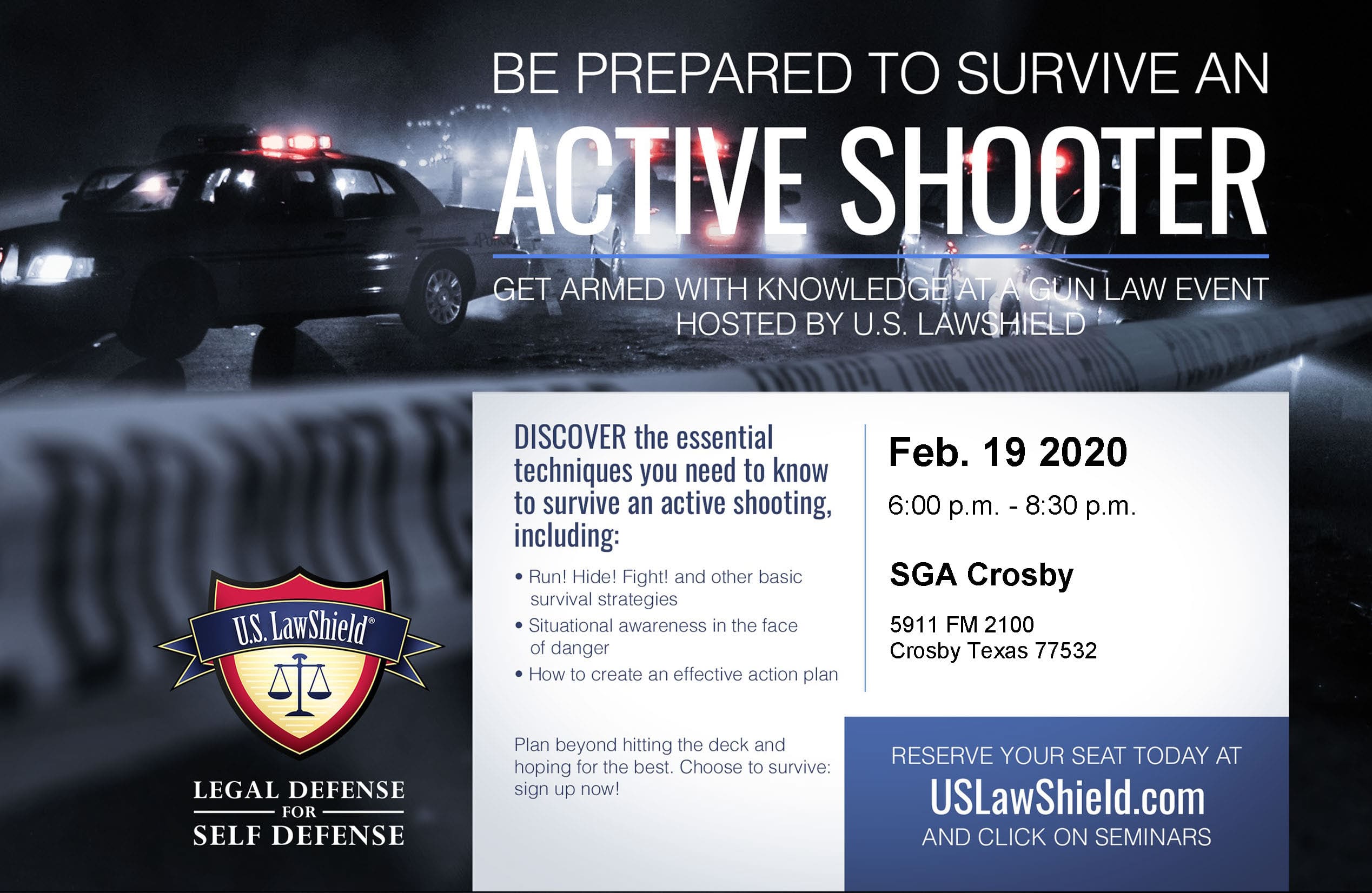 BE PREPARED TO SURVIVE AN
ACTIVE SHOOTER

GET ARMED WITH KNOWLEDGE AT A GUN LAW EVENT HOSTED BY U.S. LAWSHIELD

DISCOVER the essential techniques you need to know to survive an active shooting, including:

• Run! Hide! Fight! and other basic survival strategies
• Situational awareness in the face of danger
• How to create an effective action plan

Plan beyond hitting the deck and hoping for the best. Choose to survive: sign up now!

Feb. 19 2020

6:00 p.m. - 8:30 p.m.

SGA Crosby

5911 FM 2100
Crosby Texas 77532

RESERVE YOUR SEAT TODAY AT
USLawShield.com
AND CLICK ON SEMINARS

U.S. LawShield®

LEGAL DEFENSE
FOR
SELF DEFENSE